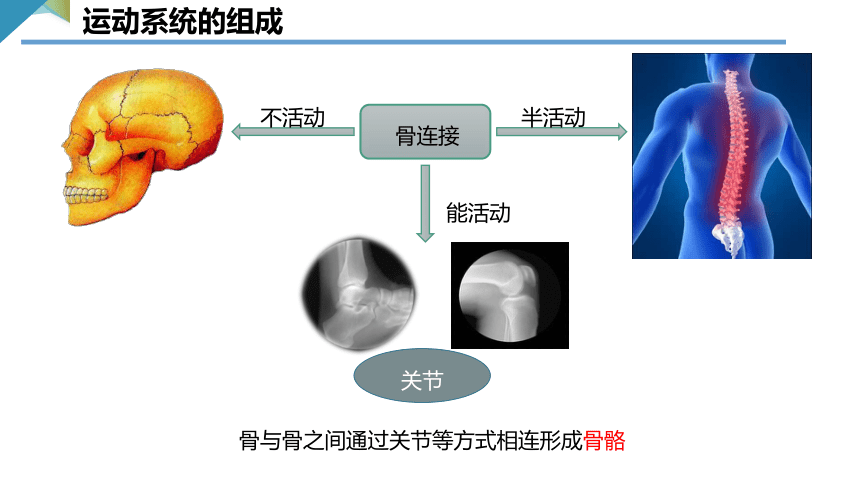 运动系统的组成

不活动

骨连接

半活动

能活动

关节

骨与骨之间通过关节等方式相连形成骨骼